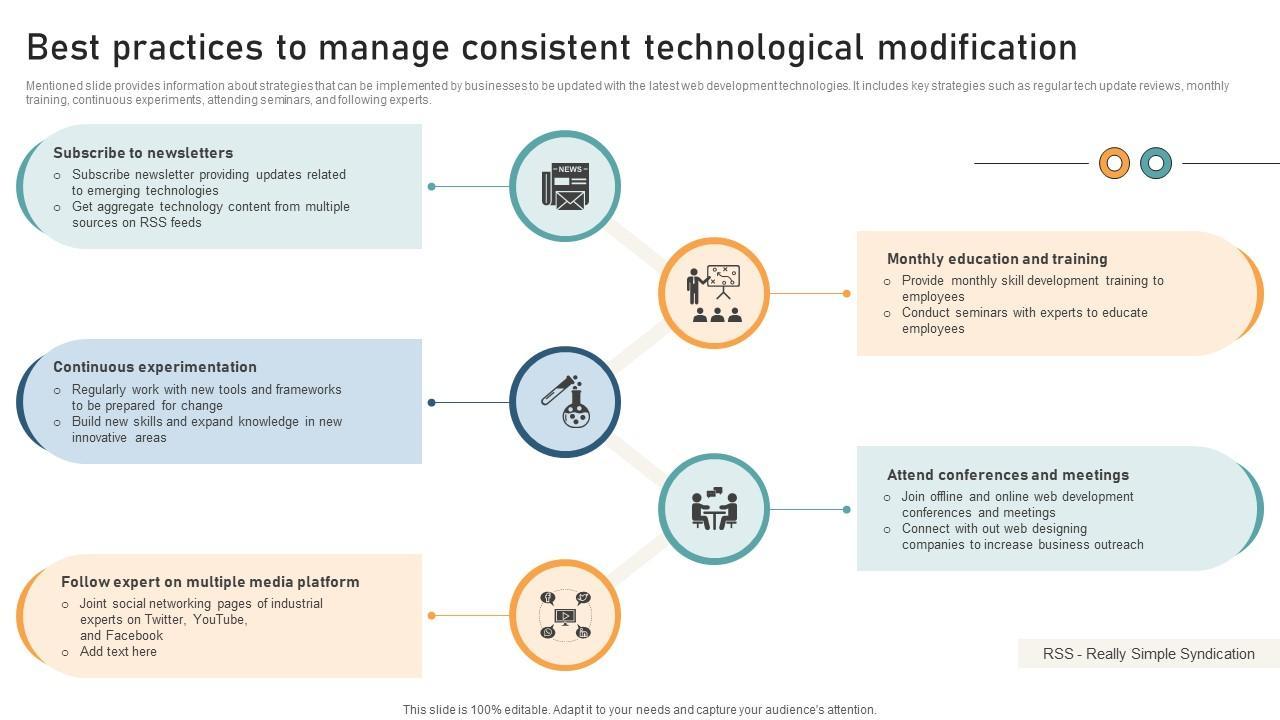 Best practices to manage consistent technological modification

Mentioned slide provides information about strategies that can be implemented by businesses to be updated with the latest web development technologies. It includes key strategies such as regular tech update reviews, monthly training, continuous experiments, attending seminars, and following experts.

Subscribe to newsletters
○ Subscribe newsletter providing updates related to emerging technologies
○ Get aggregate technology content from multiple sources on RSS feeds

NEWS

Monthly education and training
○ Provide monthly skill development training to employees
○ Conduct seminars with experts to educate employees

Continuous experimentation
○ Regularly work with new tools and frameworks to be prepared for change
○ Build new skills and expand knowledge in new innovative areas

Attend conferences and meetings
○ Join offline and online web development conferences and meetings
○ Connect with out web designing companies to increase business outreach

Follow expert on multiple media platform
○ Joint social networking pages of industrial experts on Twitter, YouTube, and Facebook
○ Add text here

RSS - Really Simple Syndication

This slide is 100% editable. Adapt it to your needs and capture your audience's attention.